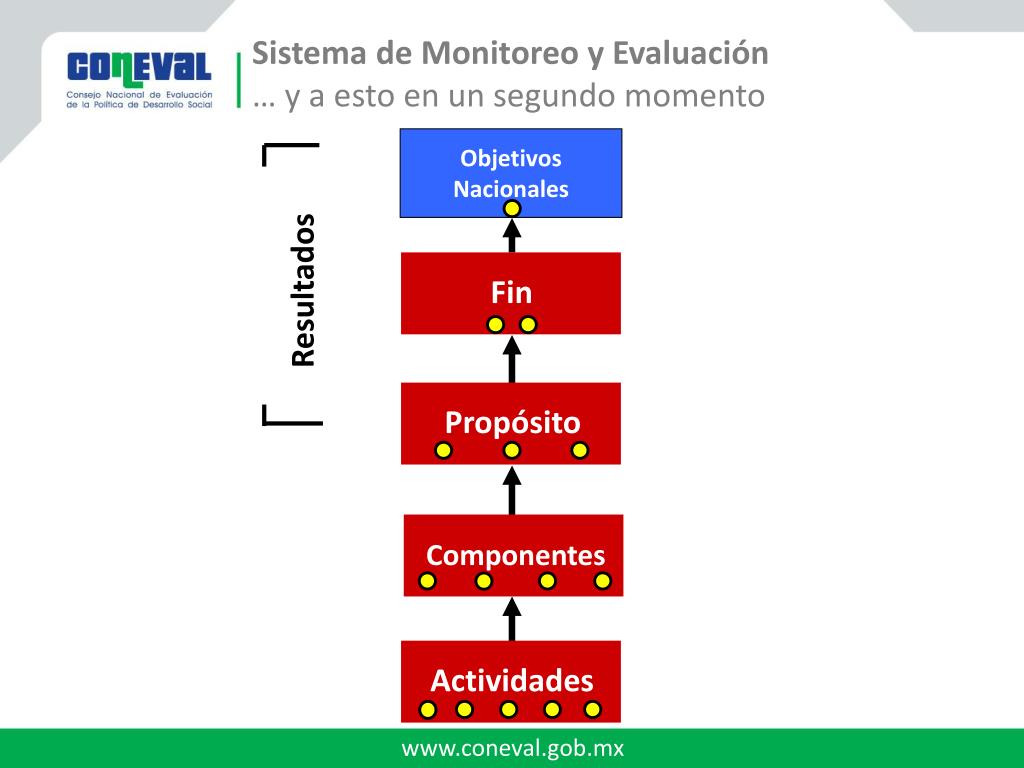 CONEVAL
Consejo Nacional de Evaluación de la Política de Desarrollo Social

Sistema de Monitoreo y Evaluación
… y a esto en un segundo momento

Resultados

Objetivos Nacionales

Fin

Propósito

Componentes

Actividades

www.coneval.gob.mx